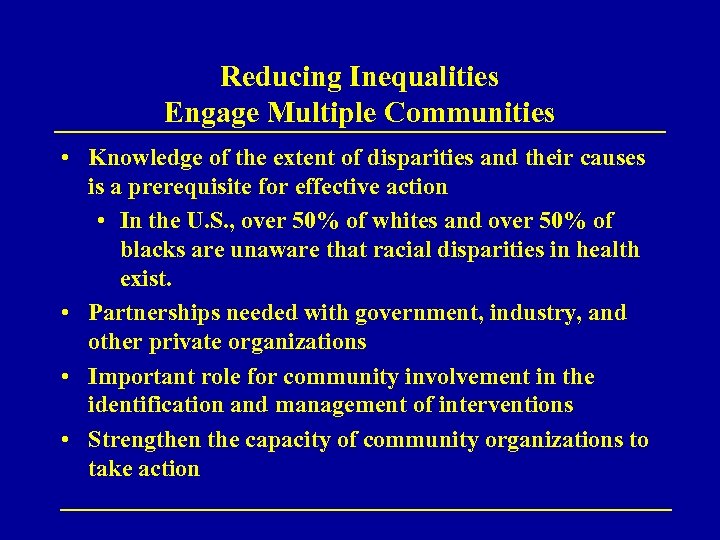 Reducing Inequalities
Engage Multiple Communities

• Knowledge of the extent of disparities and their causes is a prerequisite for effective action
  • In the U.S., over 50% of whites and over 50% of blacks are unaware that racial disparities in health exist.
• Partnerships needed with government, industry, and other private organizations
• Important role for community involvement in the identification and management of interventions
• Strengthen the capacity of community organizations to take action